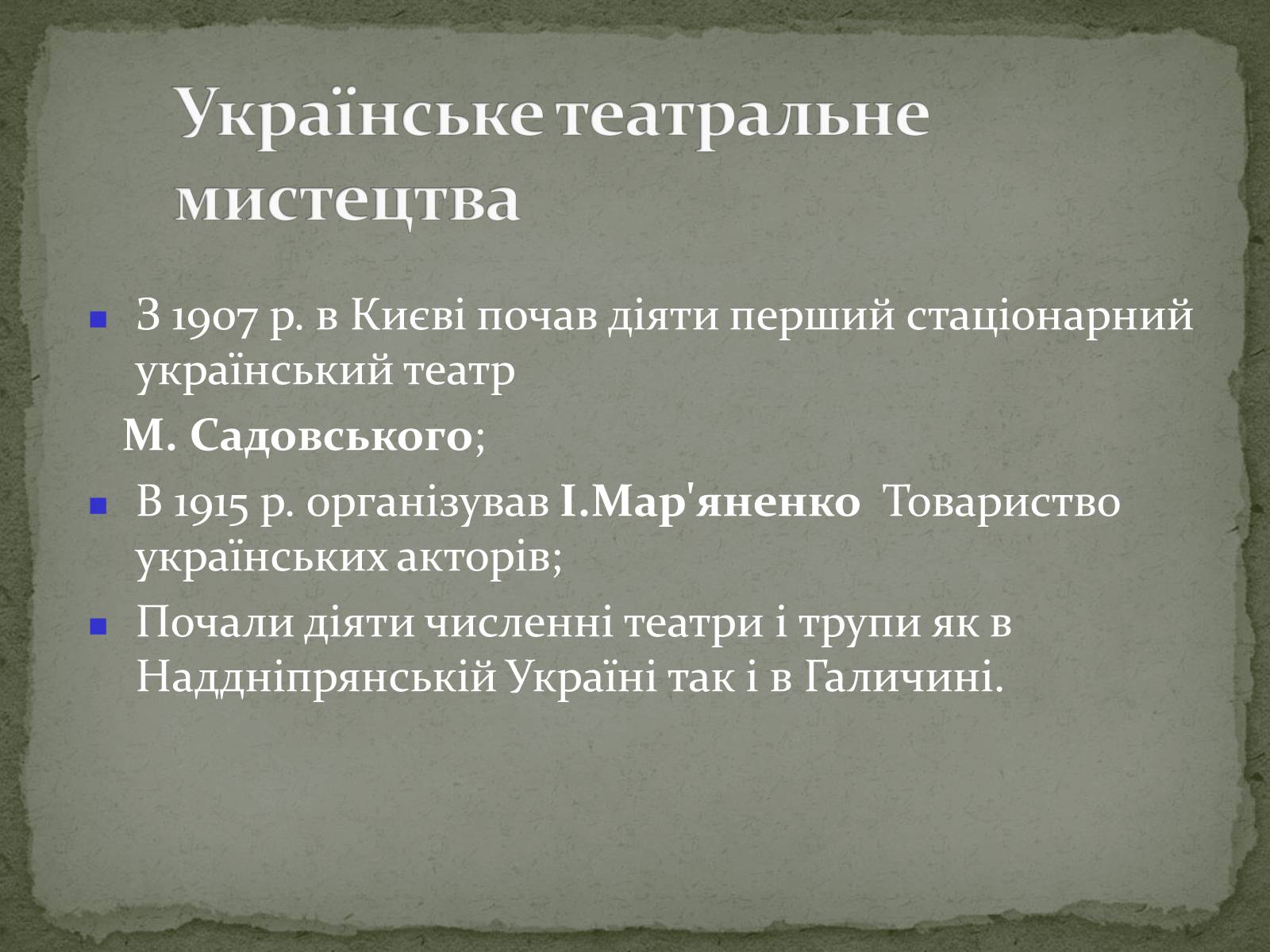 Українське театральне мистецтва

З 1907 р. в Києві почав діяти перший стаціонарний український театр

М. Садовського;

В 1915 р. організував І.Мар'яненко Товариство українських акторів;

Почали діяти численні театри і трупи як в Наддніпрянській Україні так і в Галичині.